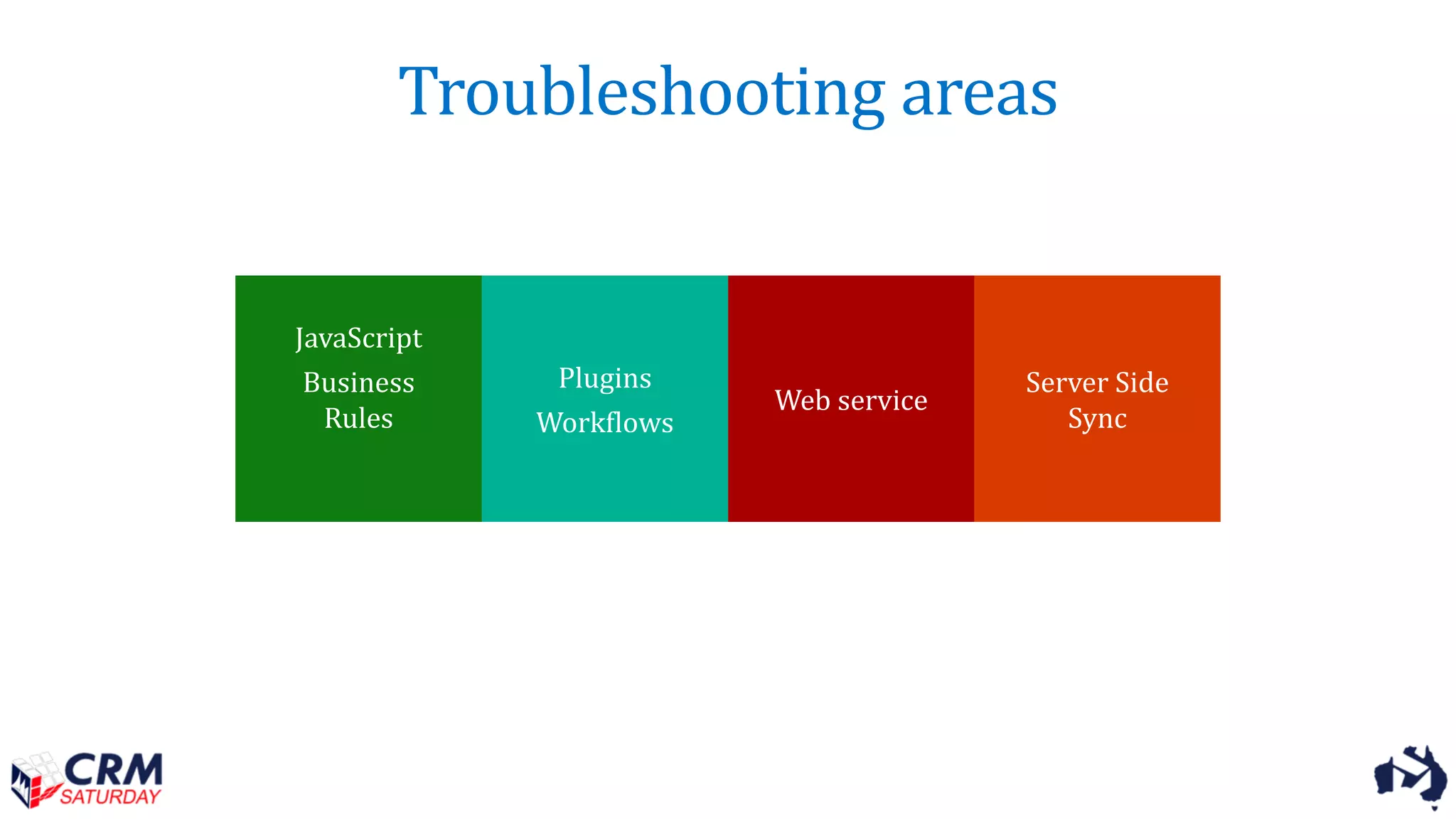 Troubleshooting areas

JavaScript

Business Rules

Plugins

Workflows

Web service

Server Side Sync

CRM SATURDAY